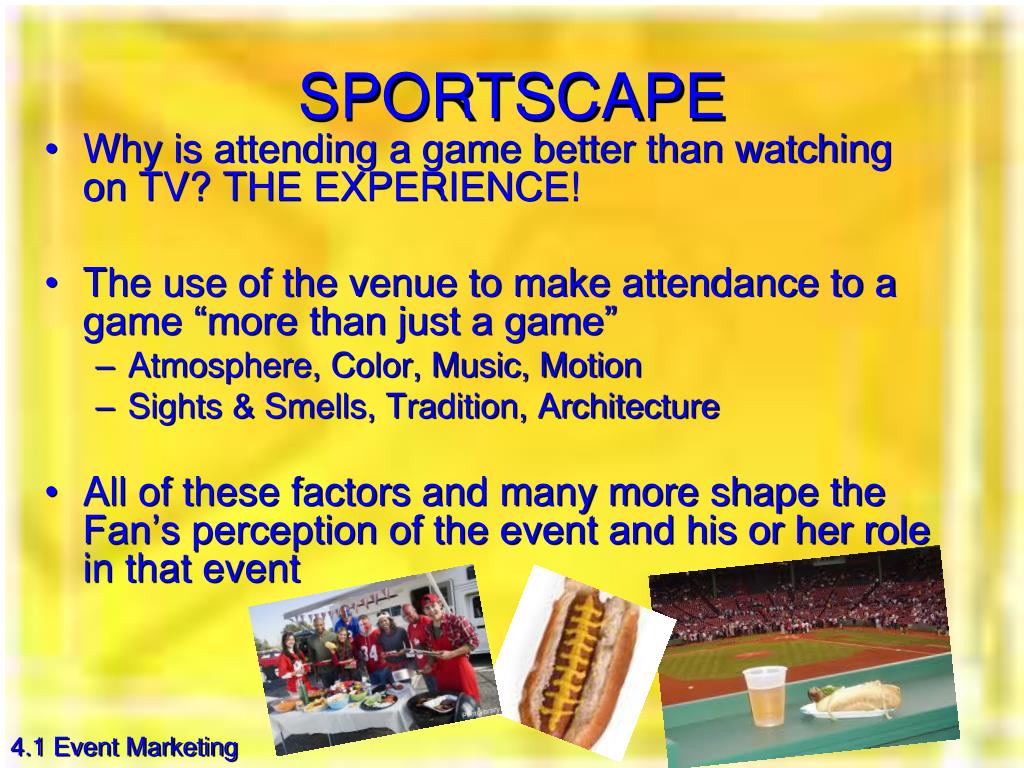 SPORTSCAPE

• Why is attending a game better than watching on TV? THE EXPERIENCE!

• The use of the venue to make attendance to a game “more than just a game”
– Atmosphere, Color, Music, Motion
– Sights & Smells, Tradition, Architecture

• All of these factors and many more shape the Fan’s perception of the event and his or her role in that event

4.1 Event Marketing